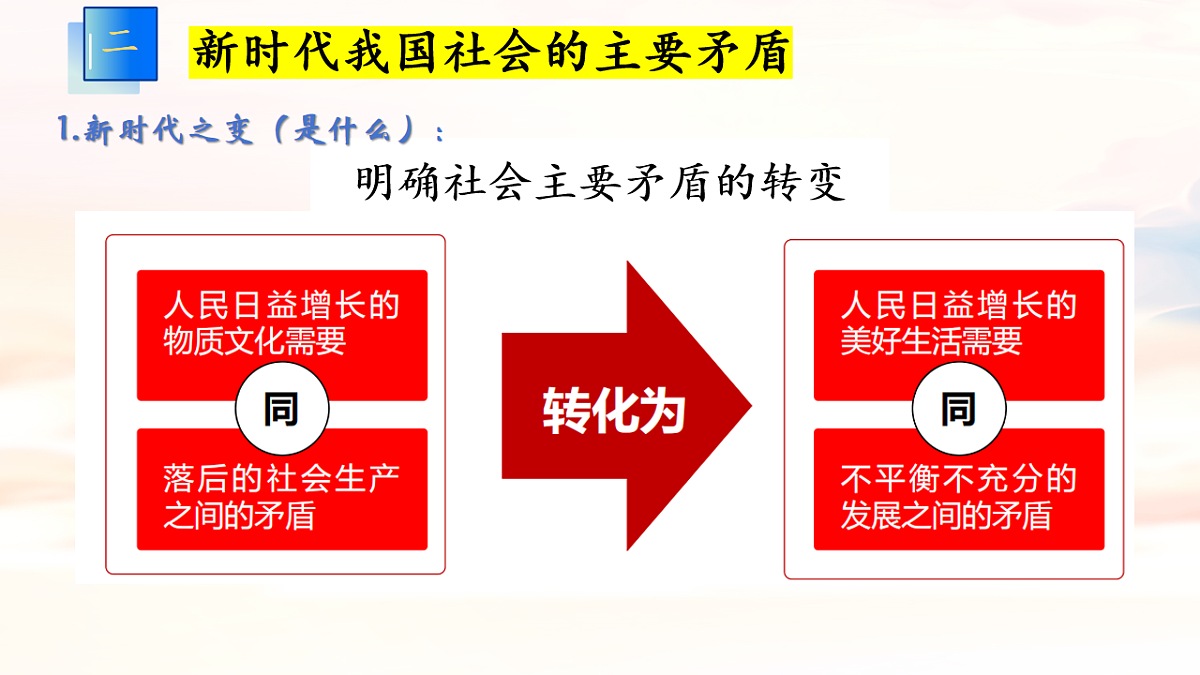 二 新时代我国社会的主要矛盾

1.新时代之变（是什么）：

明确社会主要矛盾的转变

人民日益增长的物质文化需要

同

落后的社会生产之间的矛盾

转化为

人民日益增长的美好生活需要

同

不平衡不充分的发展之间的矛盾